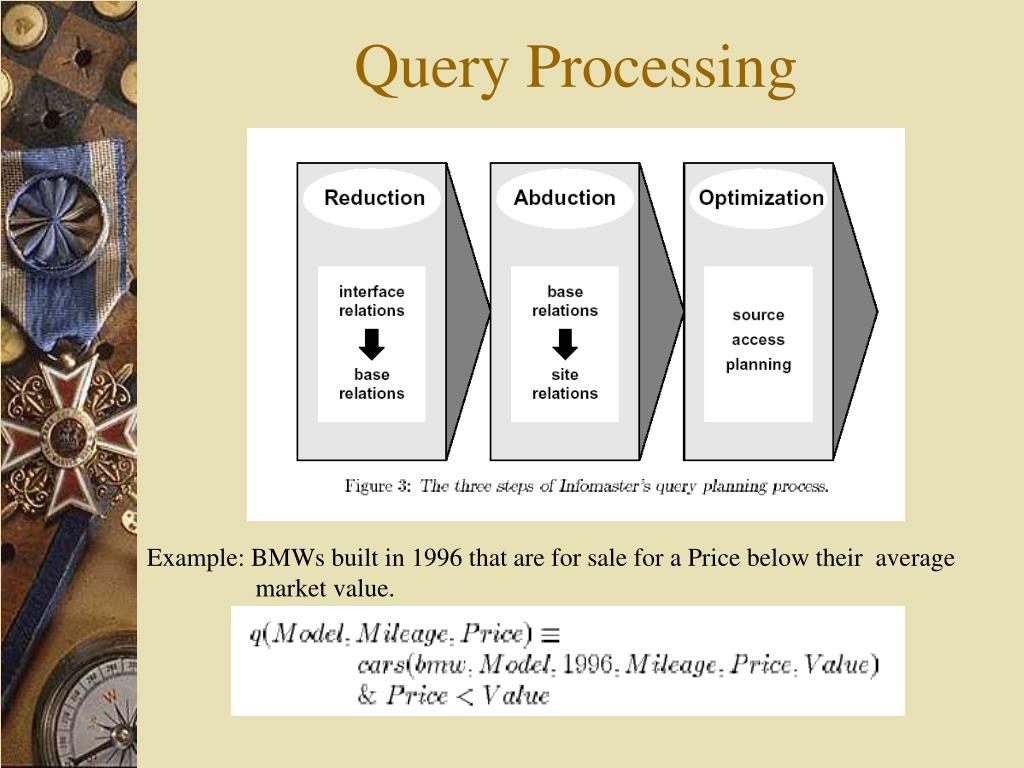 Query Processing

Reduction

interface relations

base relations

Abduction

base relations

site relations

Optimization

source access planning

Figure 3: The three steps of Infomaster's query planning process.

Example: BMWs built in 1996 that are for sale for a Price below their average market value.

$q(Model, Mileage, Price) \equiv$
$cars(bmw, Model, 1996, Mileage, Price, Value)$
$\& \ Price < Value$